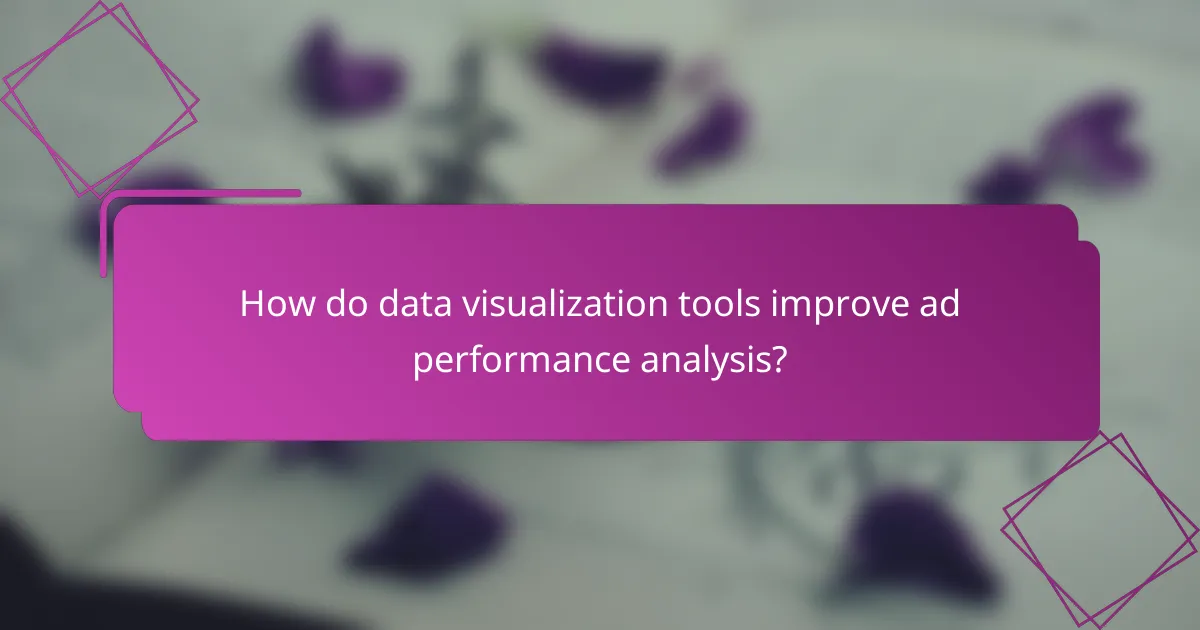 How do data visualization tools improve ad performance analysis?